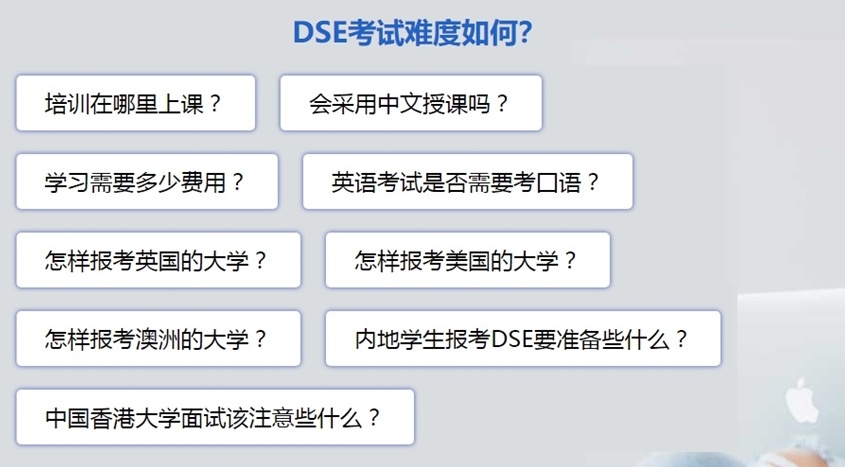 DSE考试难度如何?

培训在哪里上课？

会采用中文授课吗？

学习需要多少费用？

英语考试是否需要考口语？

怎样报考英国的大学？

怎样报考美国的大学？

怎样报考澳洲的大学？

内地学生报考DSE要准备些什么？

中国香港大学面试该注意些什么？